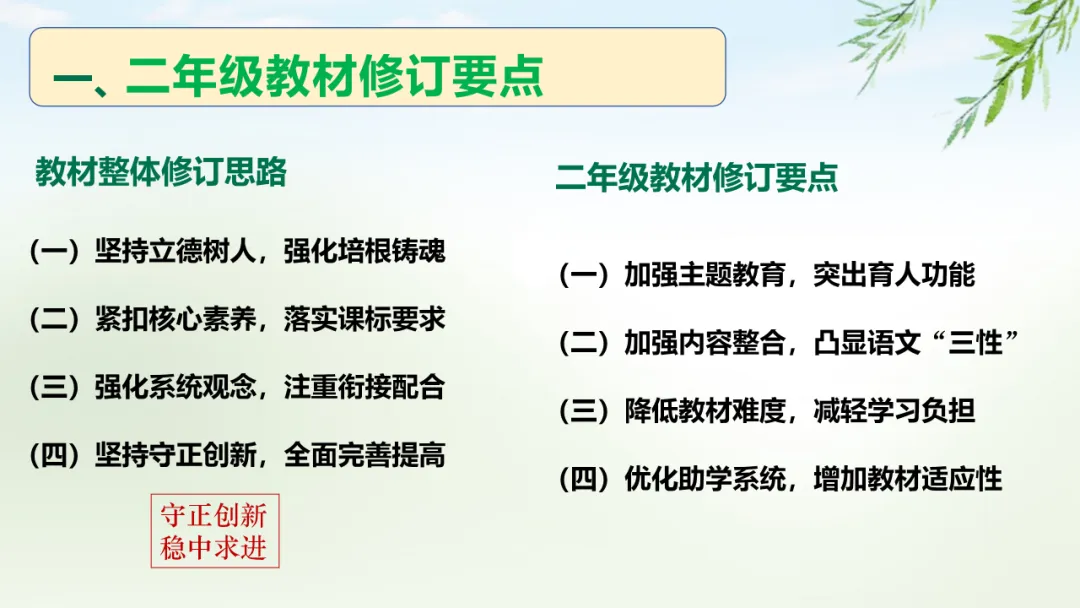 一、二年级教材修订要点

教材整体修订思路

（一）坚持立德树人，强化培根铸魂

（二）紧扣核心素养，落实课标要求

（三）强化系统观念，注重衔接配合

（四）坚持守正创新，全面完善提高

守正创新
稳中求进

二年级教材修订要点

（一）加强主题教育，突出育人功能

（二）加强内容整合，凸显语文“三性”

（三）降低教材难度，减轻学习负担

（四）优化助学系统，增加教材适应性